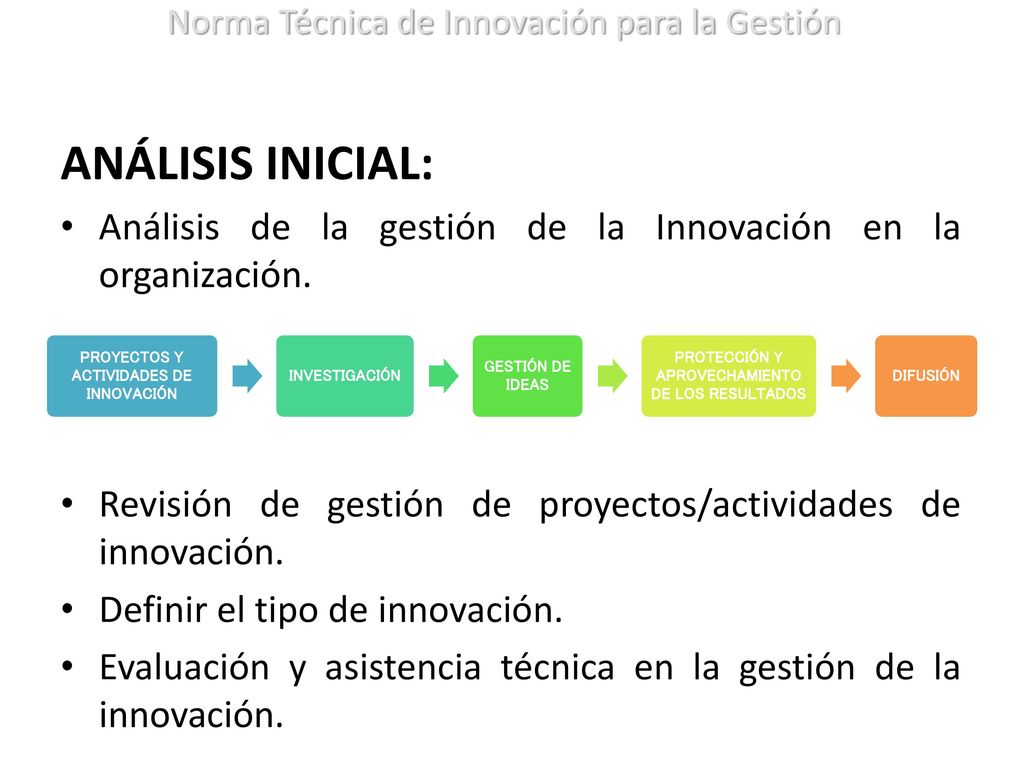 Norma Técnica de Innovación para la Gestión

ANÁLISIS INICIAL:

• Análisis de la gestión de la Innovación en la organización.

PROYECTOS Y ACTIVIDADES DE INNOVACIÓN

INVESTIGACIÓN

GESTIÓN DE IDEAS

PROTECCIÓN Y APROVECHAMIENTO DE LOS RESULTADOS

DIFUSIÓN

• Revisión de gestión de proyectos/actividades de innovación.

• Definir el tipo de innovación.

• Evaluación y asistencia técnica en la gestión de la innovación.